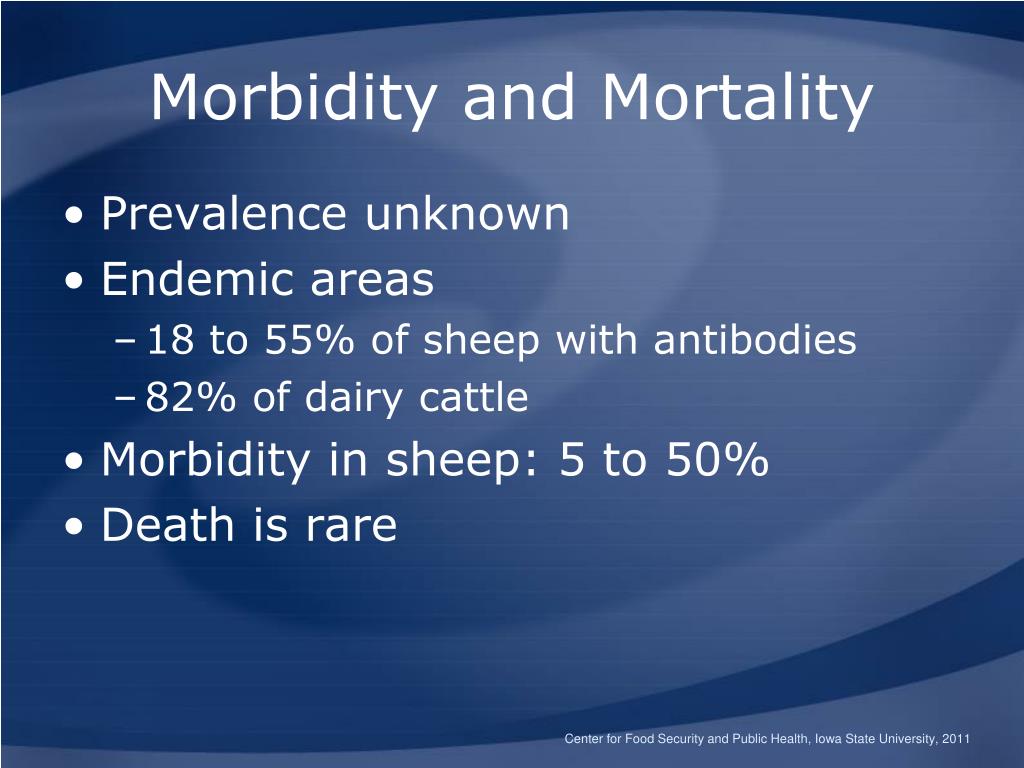 Morbidity and Mortality

• Prevalence unknown
• Endemic areas
– 18 to 55% of sheep with antibodies
– 82% of dairy cattle
• Morbidity in sheep: 5 to 50%
• Death is rare

Center for Food Security and Public Health, Iowa State University, 2011